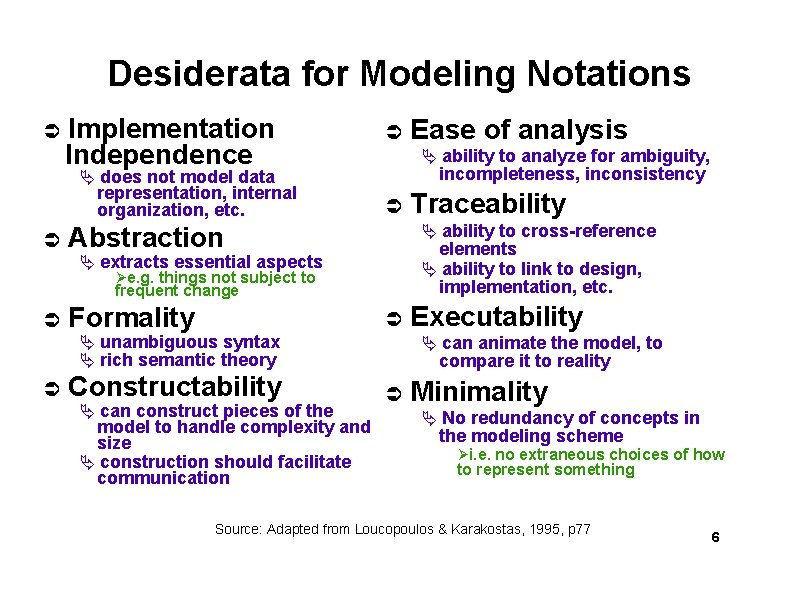 Desiderata for Modeling Notations

➲ Implementation Independence
↳ does not model data representation, internal organization, etc.

➲ Abstraction
↳ extracts essential aspects
➢e.g. things not subject to frequent change

➲ Formality
↳ unambiguous syntax
↳ rich semantic theory

➲ Constructability
↳ can construct pieces of the model to handle complexity and size
↳ construction should facilitate communication

➲ Ease of analysis
↳ ability to analyze for ambiguity, incompleteness, inconsistency

➲ Traceability
↳ ability to cross-reference elements
↳ ability to link to design, implementation, etc.

➲ Executability
↳ can animate the model, to compare it to reality

➲ Minimality
↳ No redundancy of concepts in the modeling scheme
➢i.e. no extraneous choices of how to represent something

Source: Adapted from Loucopoulos & Karakostas, 1995, p77

6